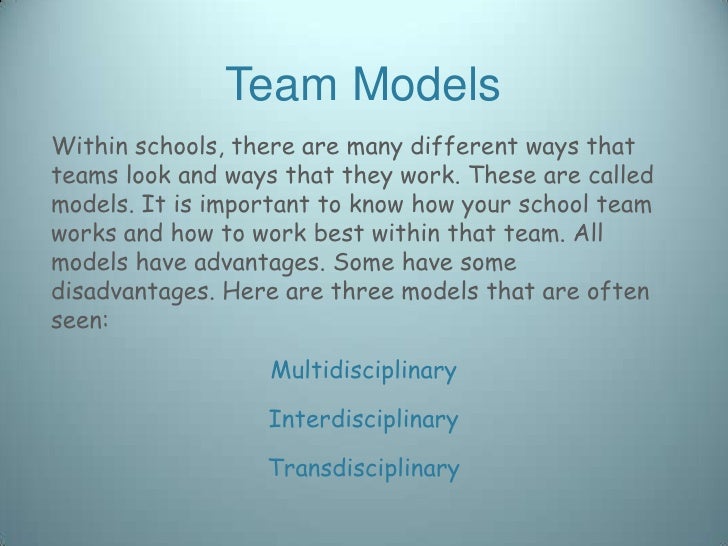 Team Models

Within schools, there are many different ways that teams look and ways that they work. These are called models. It is important to know how your school team works and how to work best within that team. All models have advantages. Some have some disadvantages. Here are three models that are often seen:

Multidisciplinary

Interdisciplinary

Transdisciplinary